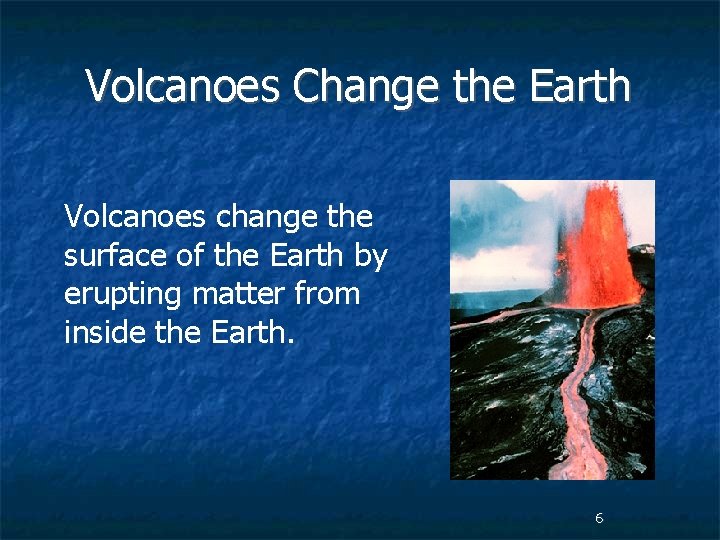 Volcanoes Change the Earth

Volcanoes change the surface of the Earth by erupting matter from inside the Earth.

6